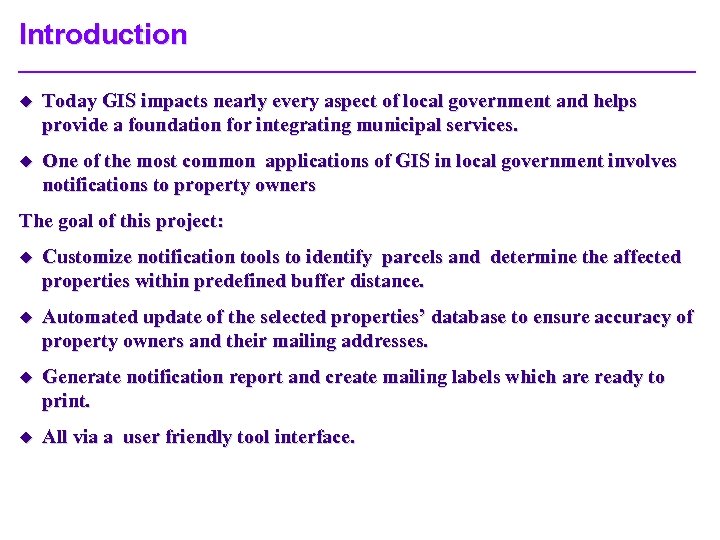 Introduction

◆ Today GIS impacts nearly every aspect of local government and helps provide a foundation for integrating municipal services.

◆ One of the most common applications of GIS in local government involves notifications to property owners

The goal of this project:

◆ Customize notification tools to identify parcels and determine the affected properties within predefined buffer distance.

◆ Automated update of the selected properties' database to ensure accuracy of property owners and their mailing addresses.

◆ Generate notification report and create mailing labels which are ready to print.

◆ All via a user friendly tool interface.